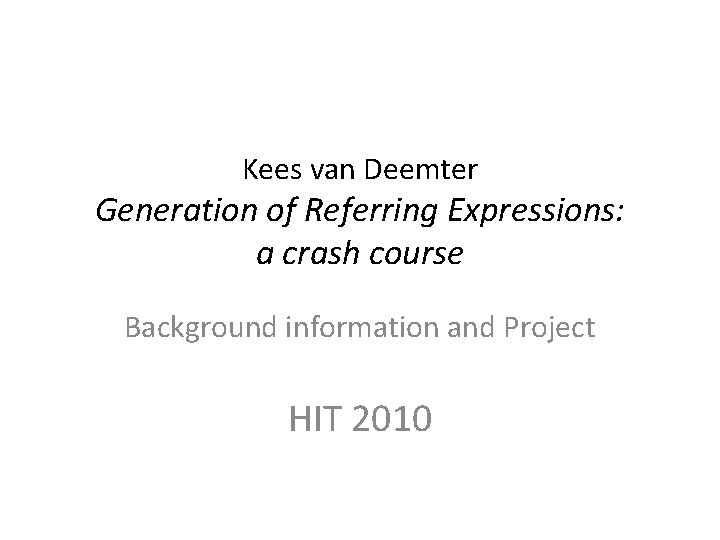 Kees van Deemter
Generation of Referring Expressions: a crash course

Background information and Project

HIT 2010